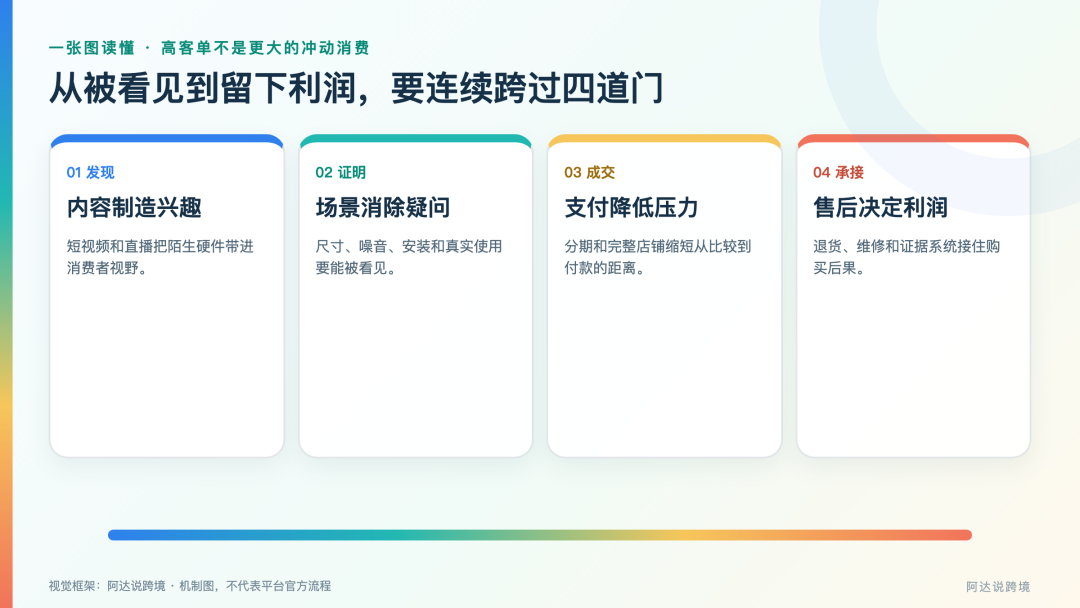 一张图读懂 · 高客单不是更大的冲动消费

从被看见到留下利润，要连续跨过四道门

01 发现
内容制造兴趣
短视频和直播把陌生硬件带进消费者视野。

02 证明
场景消除疑问
尺寸、噪音、安装和真实使用要能被看见。

03 成交
支付降低压力
分期和完整店铺缩短从比较到付款的距离。

04 承接
售后决定利润
退货、维修和证据系统接住购买后果。

视觉框架：阿达说跨境 · 机制图，不代表平台官方流程

阿达说跨境